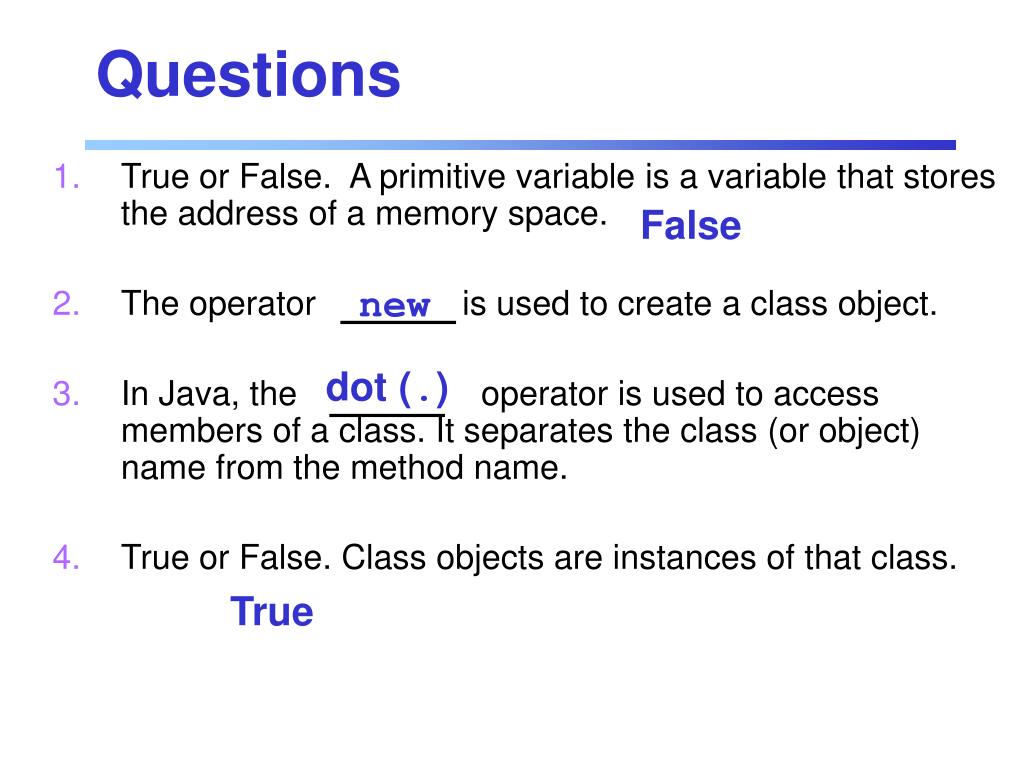 Questions

1. True or False. A primitive variable is a variable that stores the address of a memory space. False

2. The operator new is used to create a class object.

3. In Java, the dot (.) operator is used to access members of a class. It separates the class (or object) name from the method name.

4. True or False. Class objects are instances of that class.

True